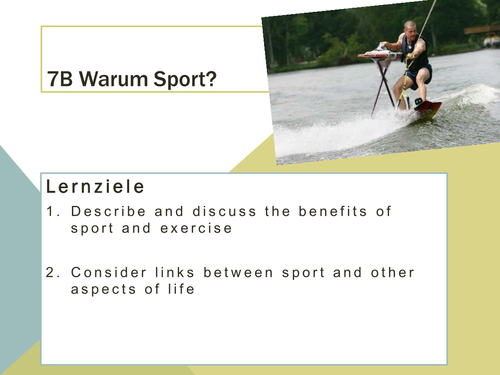 7B Warum Sport?

Lernziele

1. Describe and discuss the benefits of sport and exercise

2. Consider links between sport and other aspects of life